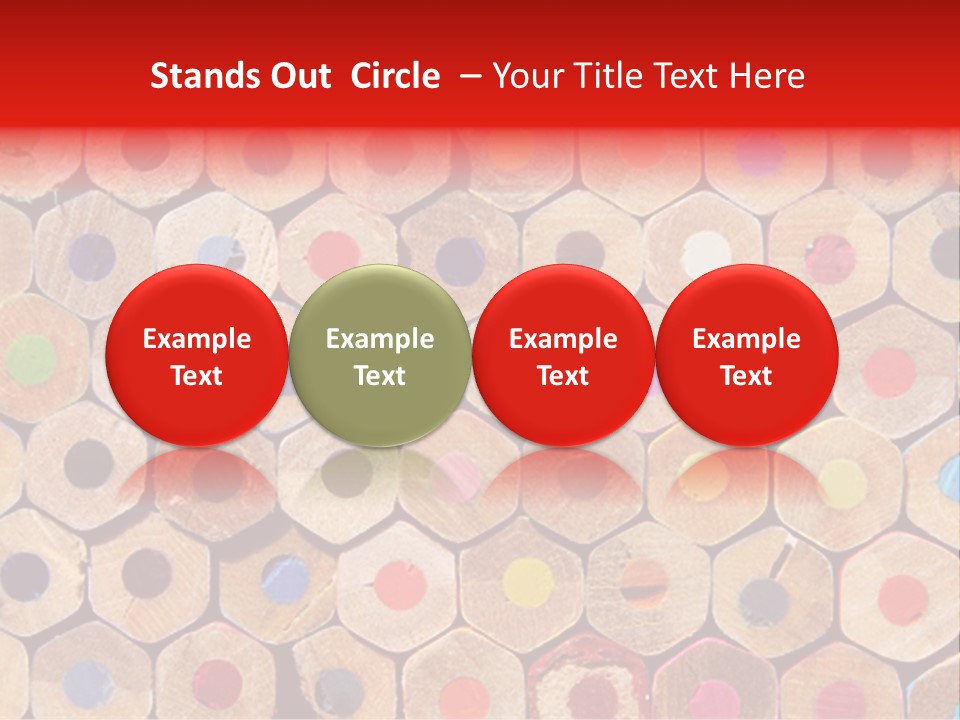 Stands Out Circle – Your Title Text Here

Example Text

Example Text

Example Text

Example Text